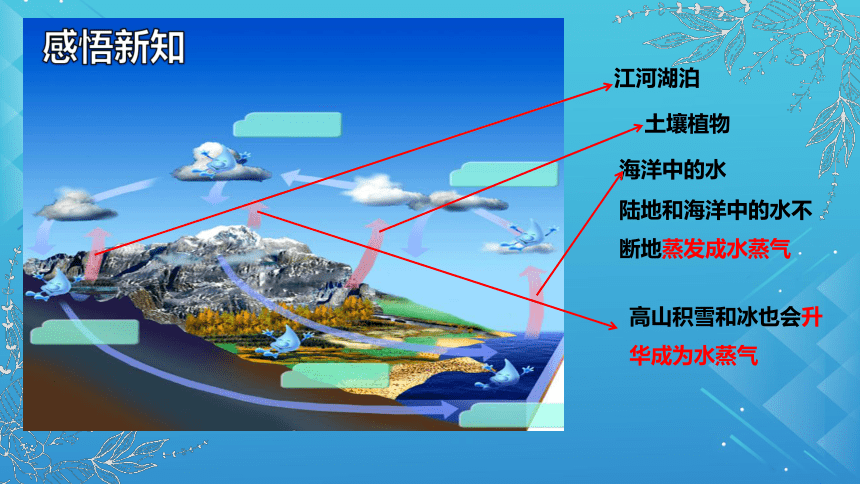 感悟新知

江河湖泊

土壤植物

海洋中的水

陆地和海洋中的水不断地蒸发成水蒸气

高山积雪和冰也会升华成为水蒸气